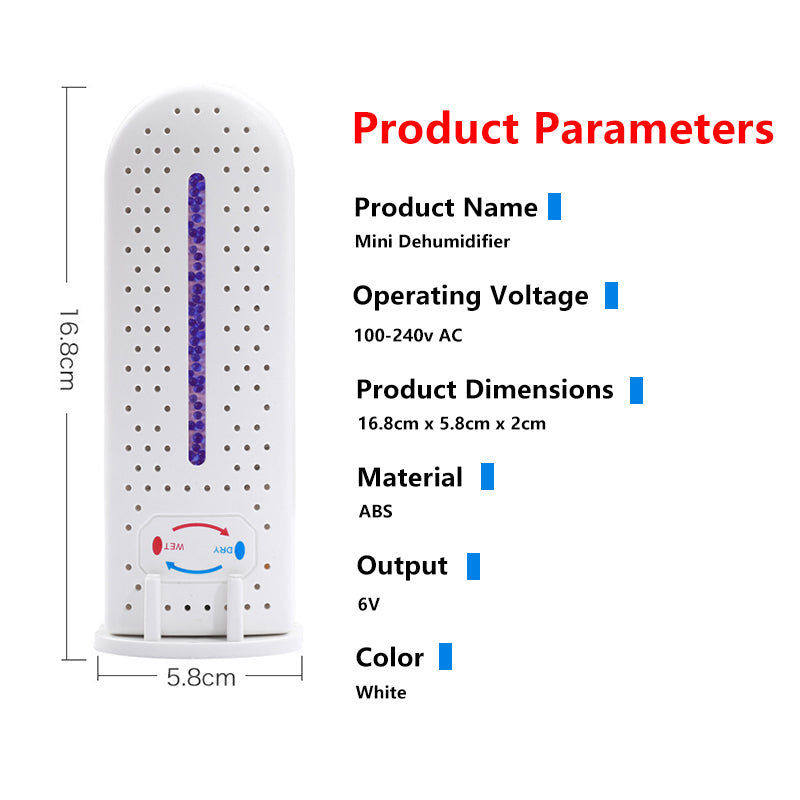 16.8cm

WET

DRY

5.8cm

Product Parameters

Product Name

Mini Dehumidifier

Operating Voltage

100-240v AC

Product Dimensions

16.8cm x 5.8cm x 2cm

Material

ABS

Output

6V

Color

White